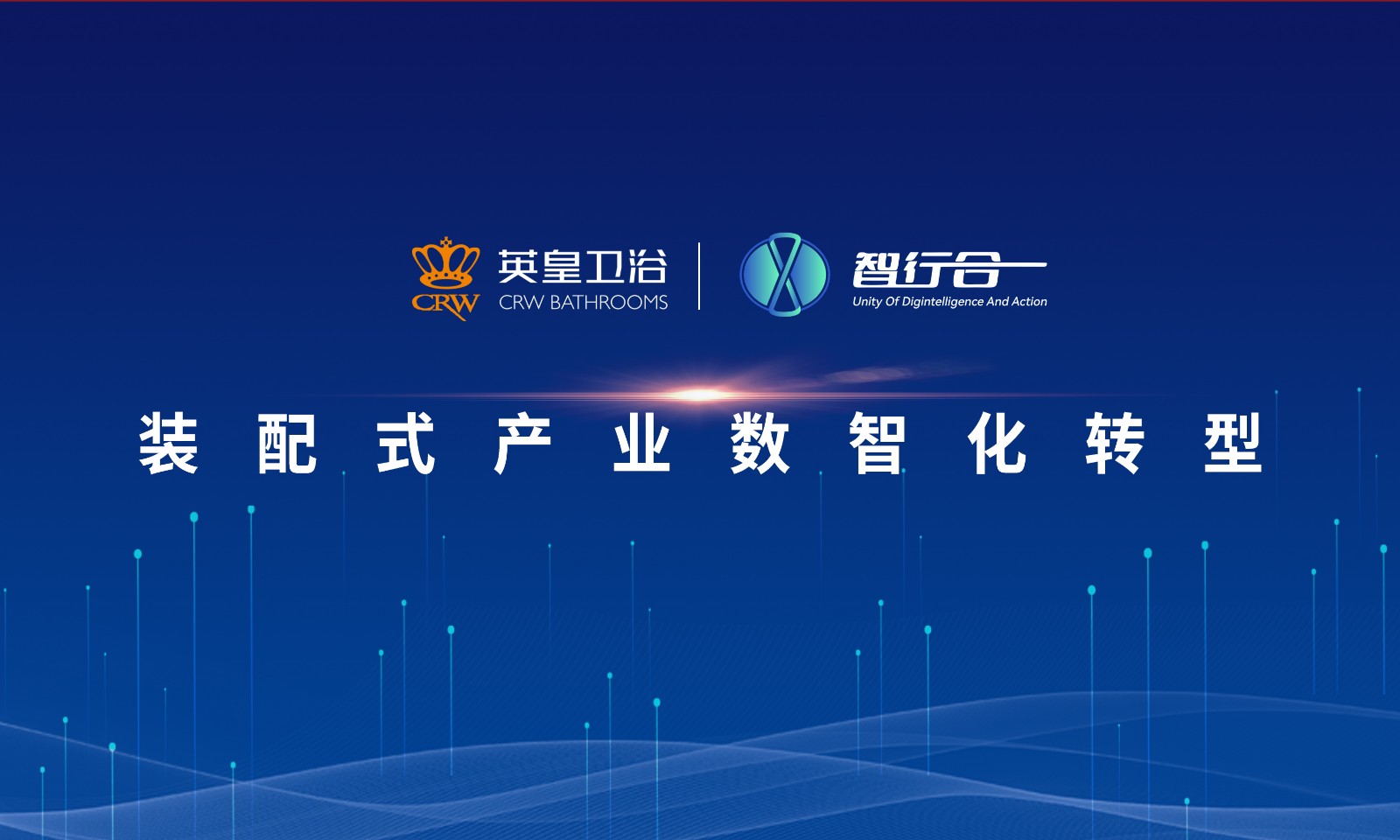 CRW 英皇卫浴 CRW BATHROOMS

智行合一 Unity Of Digintelligence And Action

装配式产业数智化转型